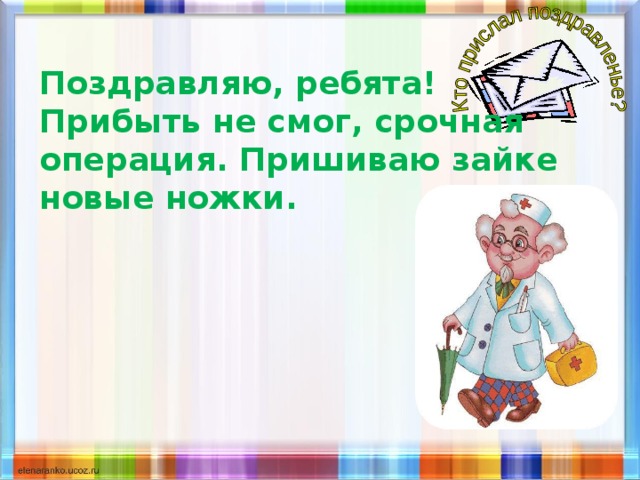 Кто прислал поздравленье?

Поздравляю, ребята! Прибыть не смог, срочная операция. Пришиваю зайке новые ножки.

elenaranko.ucoz.ru